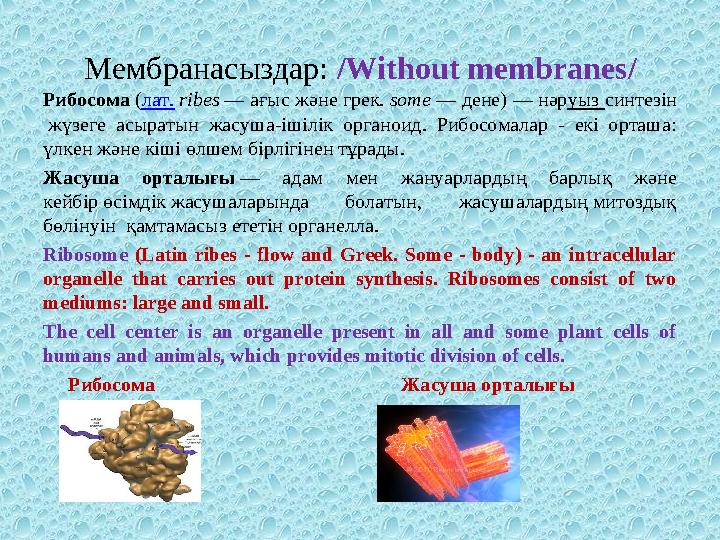 Мембранасыздар: /Without membranes/

Рибосома (лат. ribes — ағыс және грек. some — дене) — нәруыз синтезін жүзеге асыратын жасуша-ішілік органоид. Рибосомалар - екі орташа: үлкен және кіші өлшем бірлігінен тұрады.

Жасуша орталығы — адам мен жануарлардың барлық және кейбір өсімдік жасушаларында болатын, жасушалардың митоздық бөлінуін қамтамасыз ететін органелла.

Ribosome (Latin ribes - flow and Greek. Some - body) - an intracellular organelle that carries out protein synthesis. Ribosomes consist of two mediums: large and small.

The cell center is an organelle present in all and some plant cells of humans and animals, which provides mitotic division of cells.

Рибосома

Жасуша орталығы